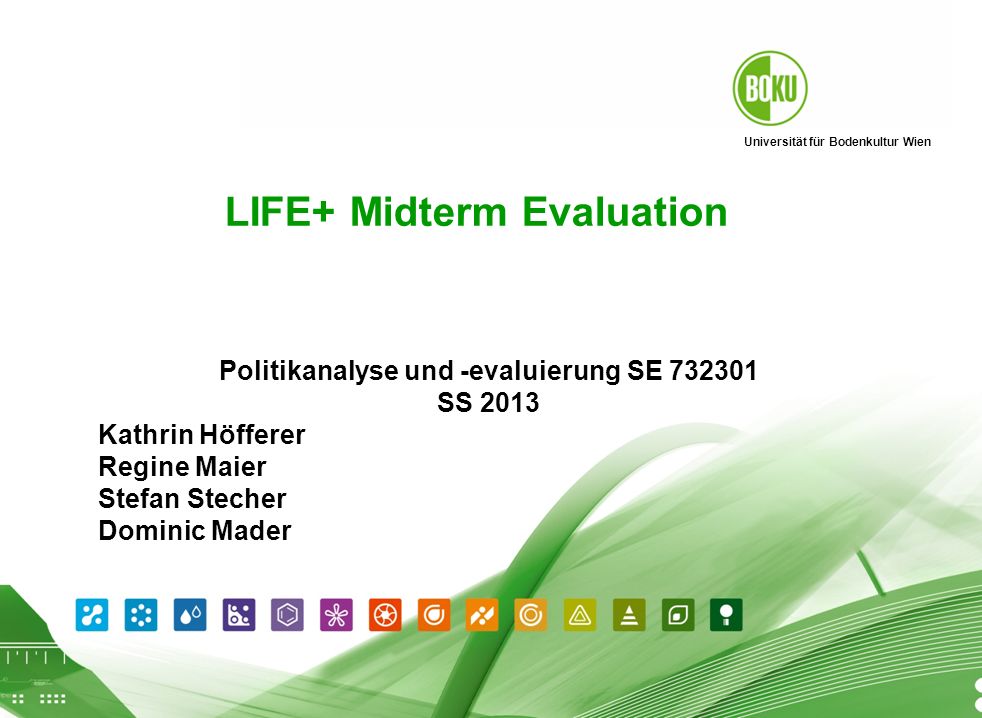 BOKU

Universität für Bodenkultur Wien

LIFE+ Midterm Evaluation

Politikanalyse und -evaluierung SE 732301
SS 2013

Kathrin Höfferer
Regine Maier
Stefan Stecher
Dominic Mader